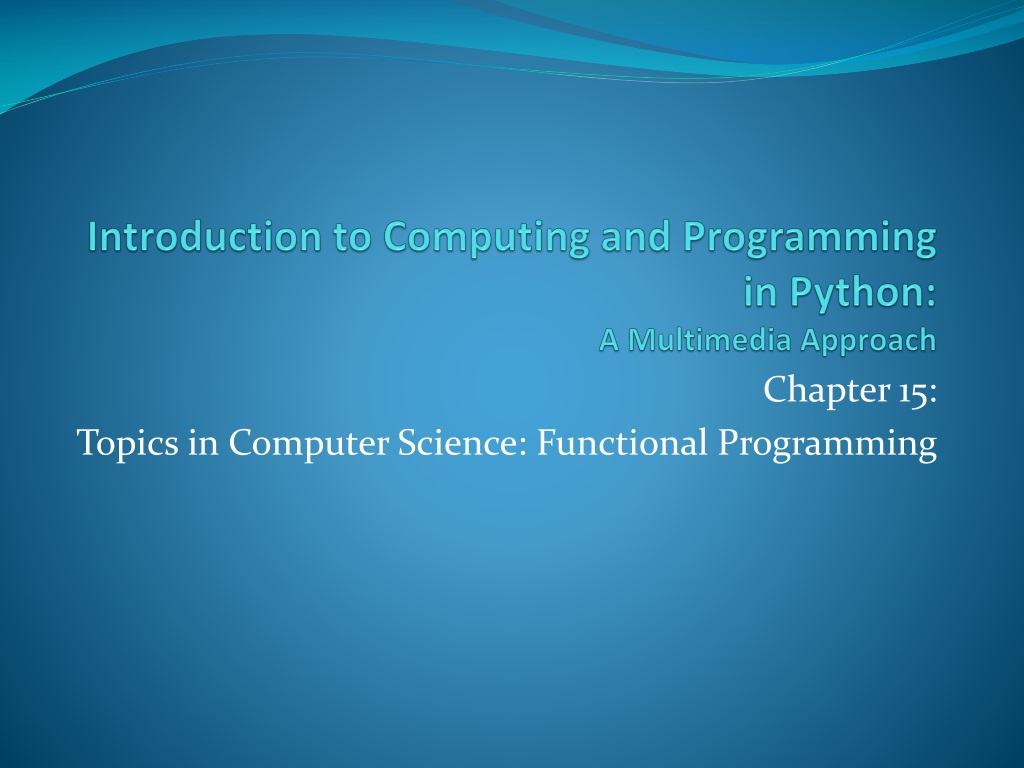 Introduction to Computing and Programming in Python:
A Multimedia Approach

Chapter 15:
Topics in Computer Science: Functional Programming